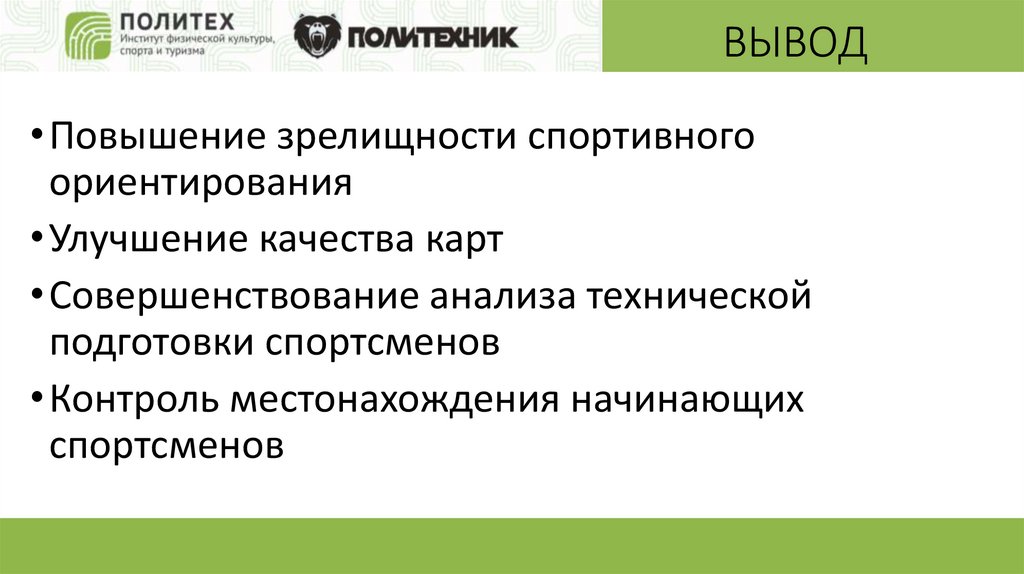 ПОЛИТЕХ
Институт физической культуры, спорта и туризма

ПОЛИТЕХНИК

ВЫВОД

• Повышение зрелищности спортивного ориентирования
• Улучшение качества карт
• Совершенствование анализа технической подготовки спортсменов
• Контроль местонахождения начинающих спортсменов